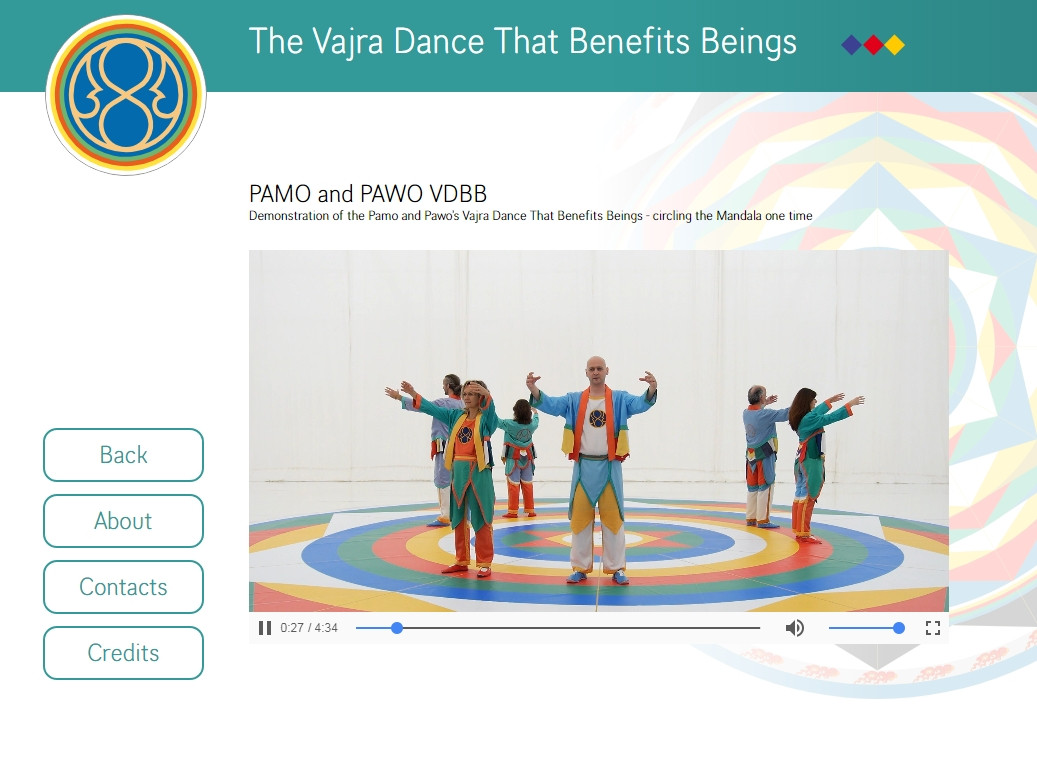 The Vajra Dance That Benefits Beings

PAMO and PAWO VDBB
Demonstration of the Pamo and Pawo's Vajra Dance That Benefits Beings - circling the Mandala one time

0:27 / 4:34

Back

About

Contacts

Credits